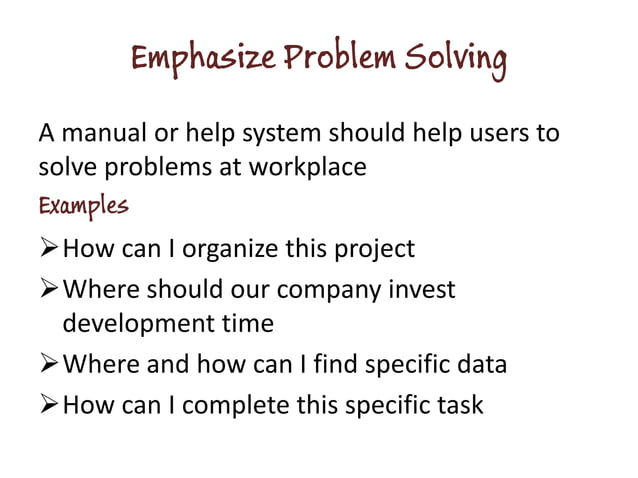 Emphasize Problem Solving

A manual or help system should help users to solve problems at workplace

Examples

➢ How can I organize this project

➢ Where should our company invest development time

➢ Where and how can I find specific data

➢ How can I complete this specific task